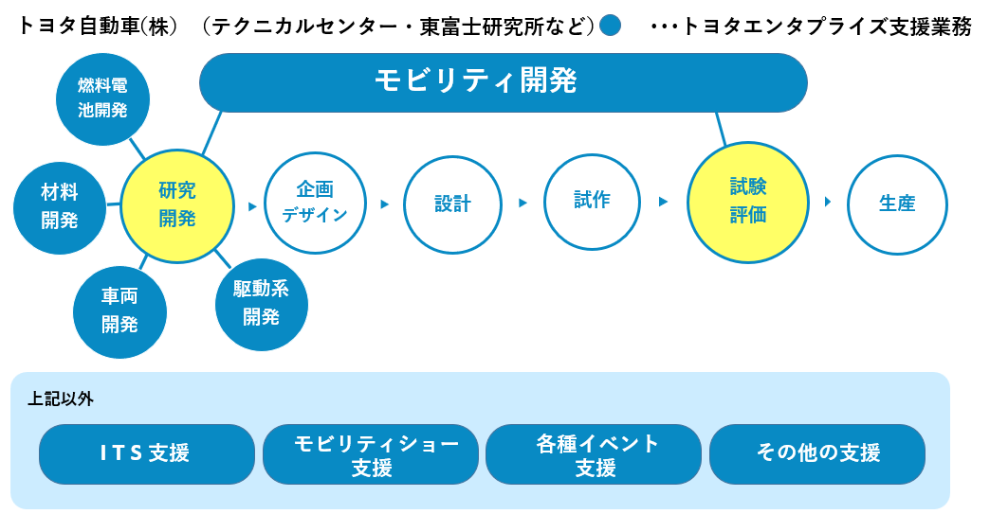 トヨタ自動車(株) (テクニカルセンター・東富士研究所など) ・・・トヨタエンタプライズ支援業務

モビリティ開発

燃料電池開発

材料開発

研究開発

車両開発

駆動系開発

企画デザイン

設計

試作

試験評価

生産

上記以外

ITS支援

モビリティショー支援

各種イベント支援

その他の支援